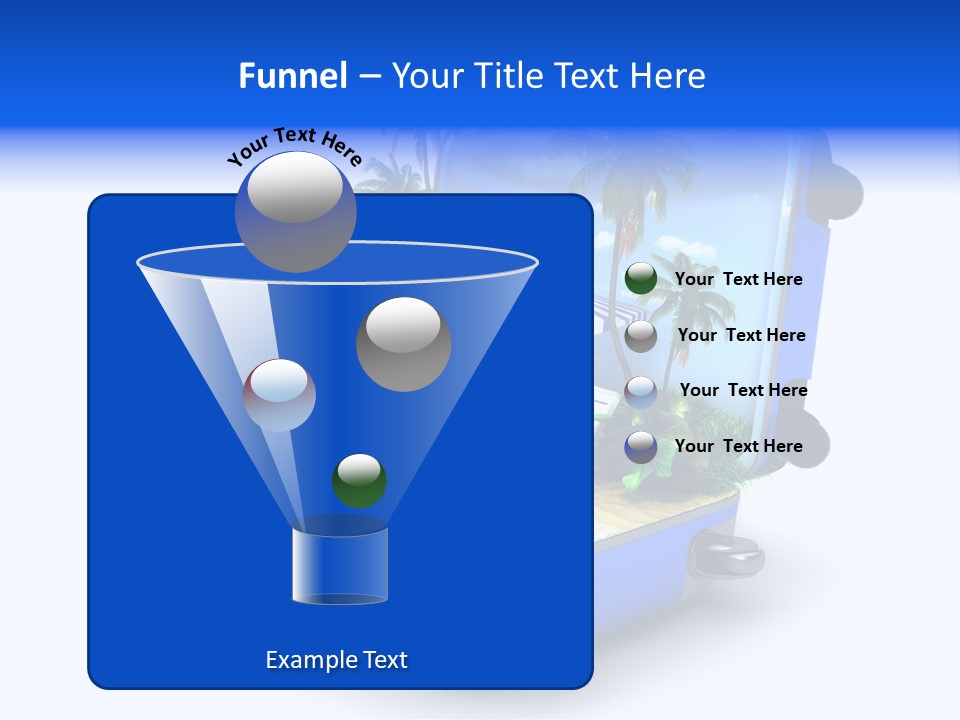 Funnel – Your Title Text Here

Your Text Here

Your Text Here

Your Text Here

Your Text Here

Your Text Here

Example Text